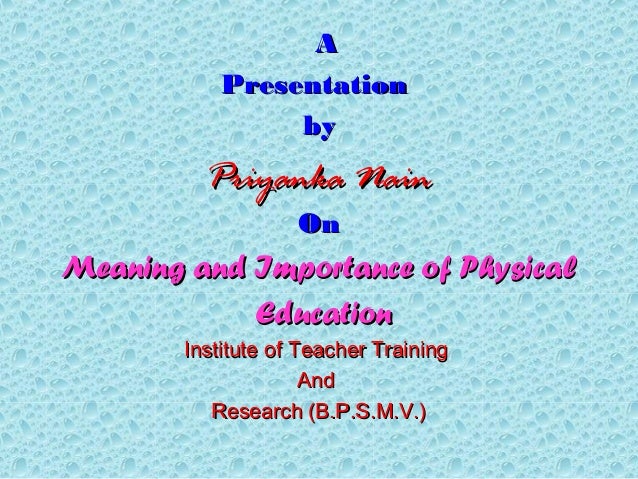 A
Presentation
by
Priyanka Nain
On
Meaning and Importance of Physical Education
Institute of Teacher Training
And
Research (B.P.S.M.V.)